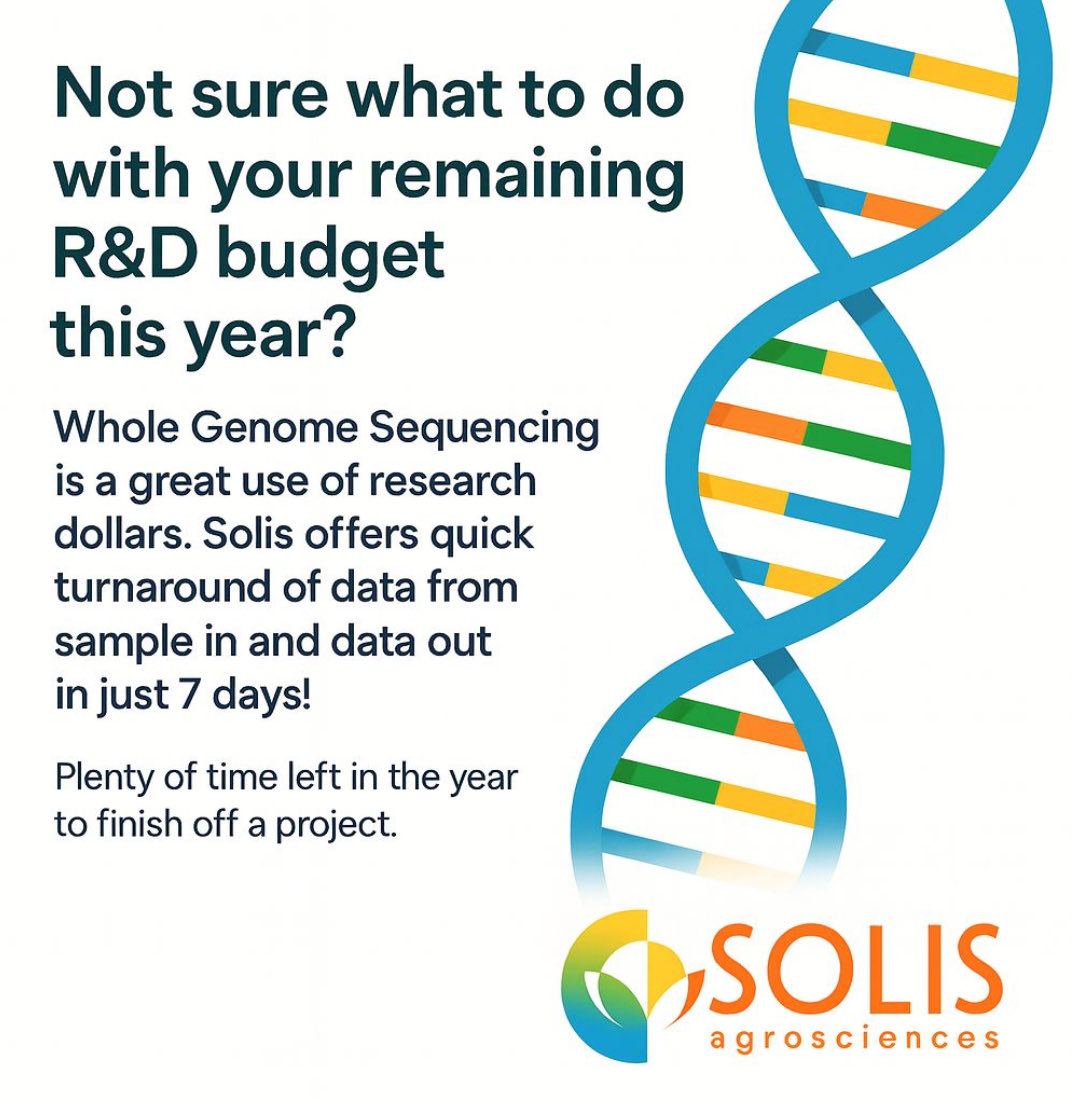 Not sure what to do with your remaining R&D budget this year?

Whole Genome Sequencing is a great use of research dollars. Solis offers quick turnaround of data from sample in and data out in just 7 days!

Plenty of time left in the year to finish off a project.

SOLIS
agrosciences